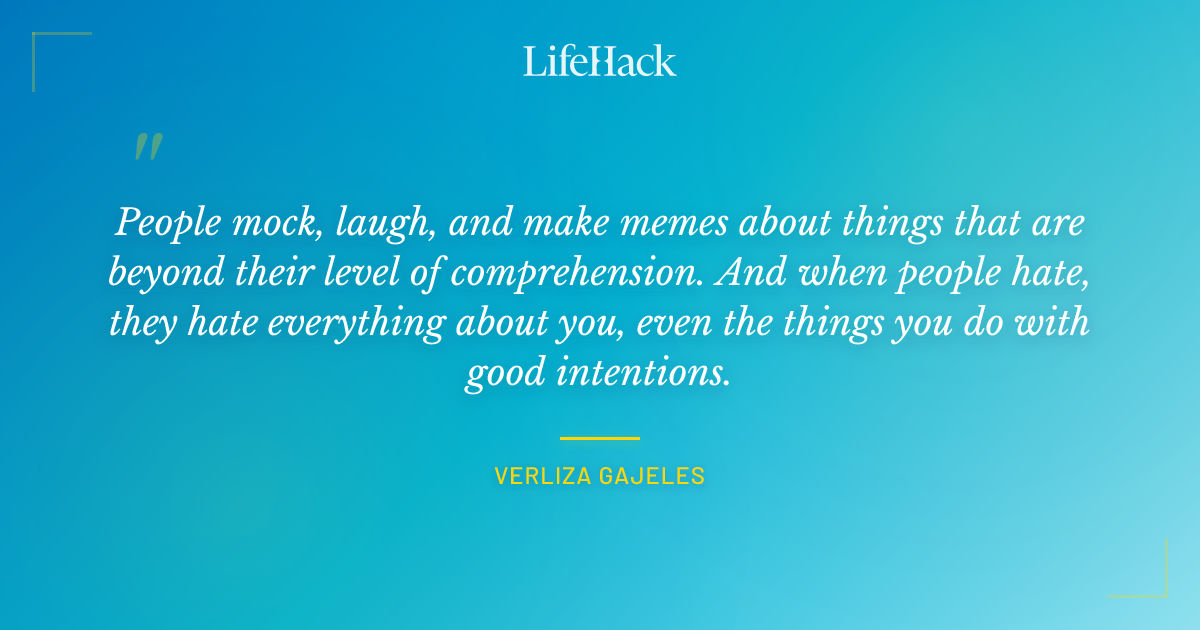 LifeHack

"

People mock, laugh, and make memes about things that are beyond their level of comprehension. And when people hate, they hate everything about you, even the things you do with good intentions.

VERLIZA GAJELES